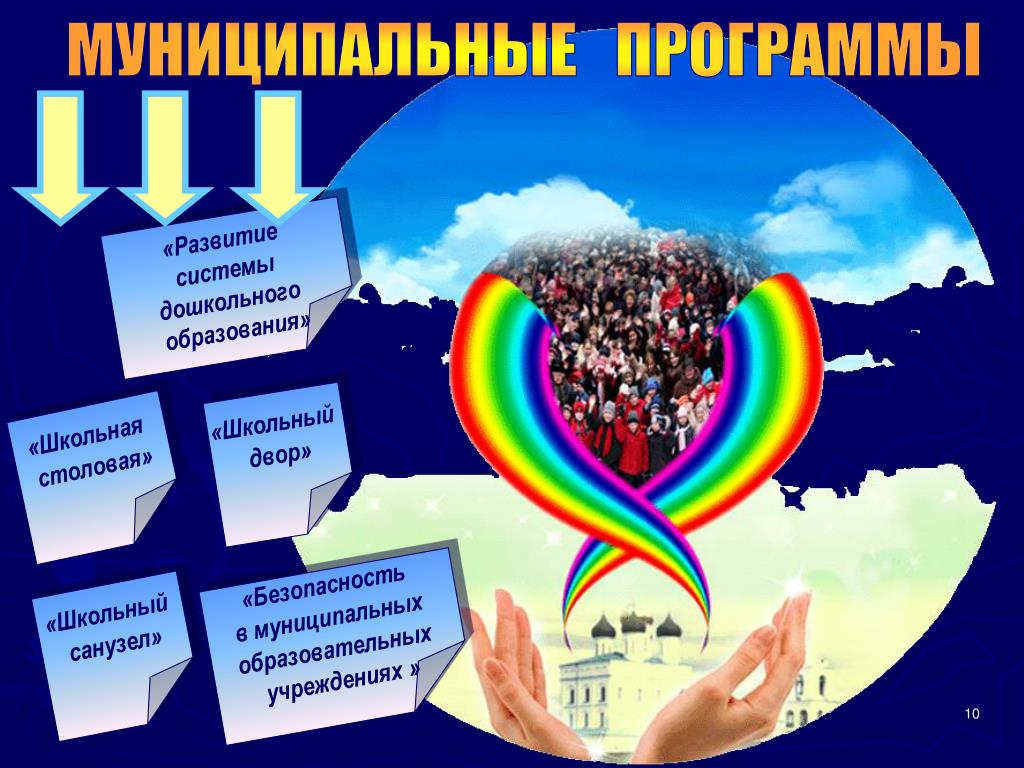 МУНИЦИПАЛЬНЫЕ ПРОГРАММЫ

«Развитие системы дошкольного образования»

«Школьная столовая»

«Школьный двор»

«Школьный санузел»

«Безопасность в муниципальных образовательных учреждениях »

10